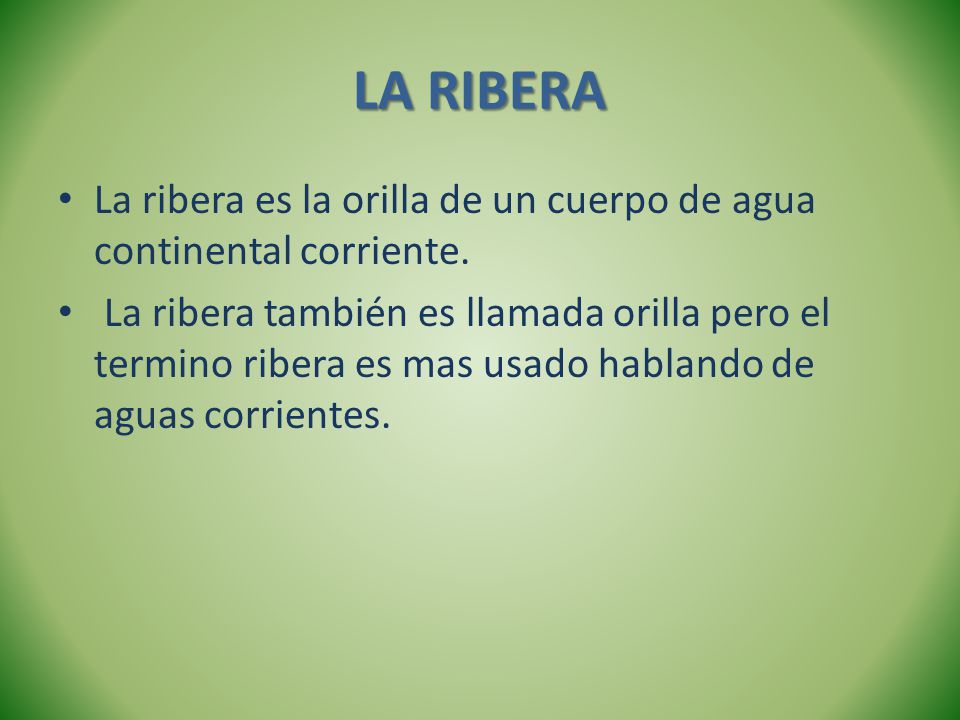 LA RIBERA

• La ribera es la orilla de un cuerpo de agua continental corriente.

• La ribera también es llamada orilla pero el termino ribera es mas usado hablando de aguas corrientes.